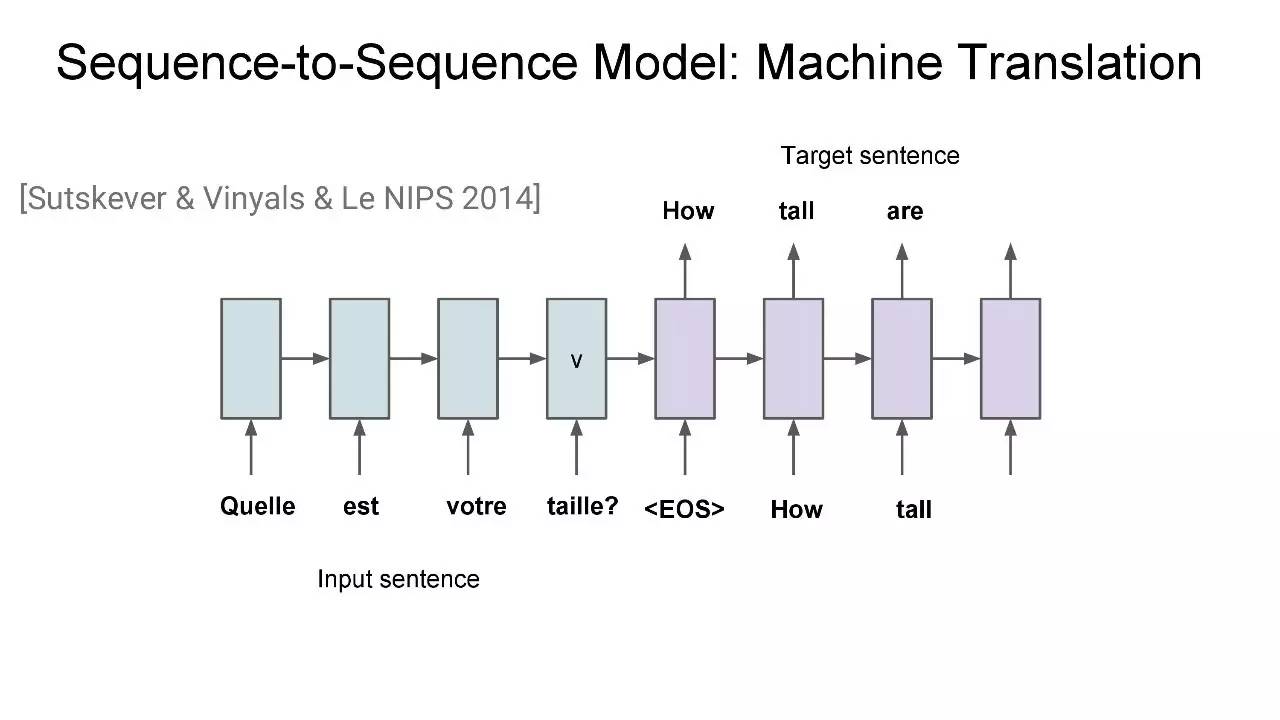 Sequence-to-Sequence Model: Machine Translation

[Sutskever & Vinyals & Le NIPS 2014]

Target sentence

How tall are

v

Quelle est votre taille? <EOS> How tall

Input sentence